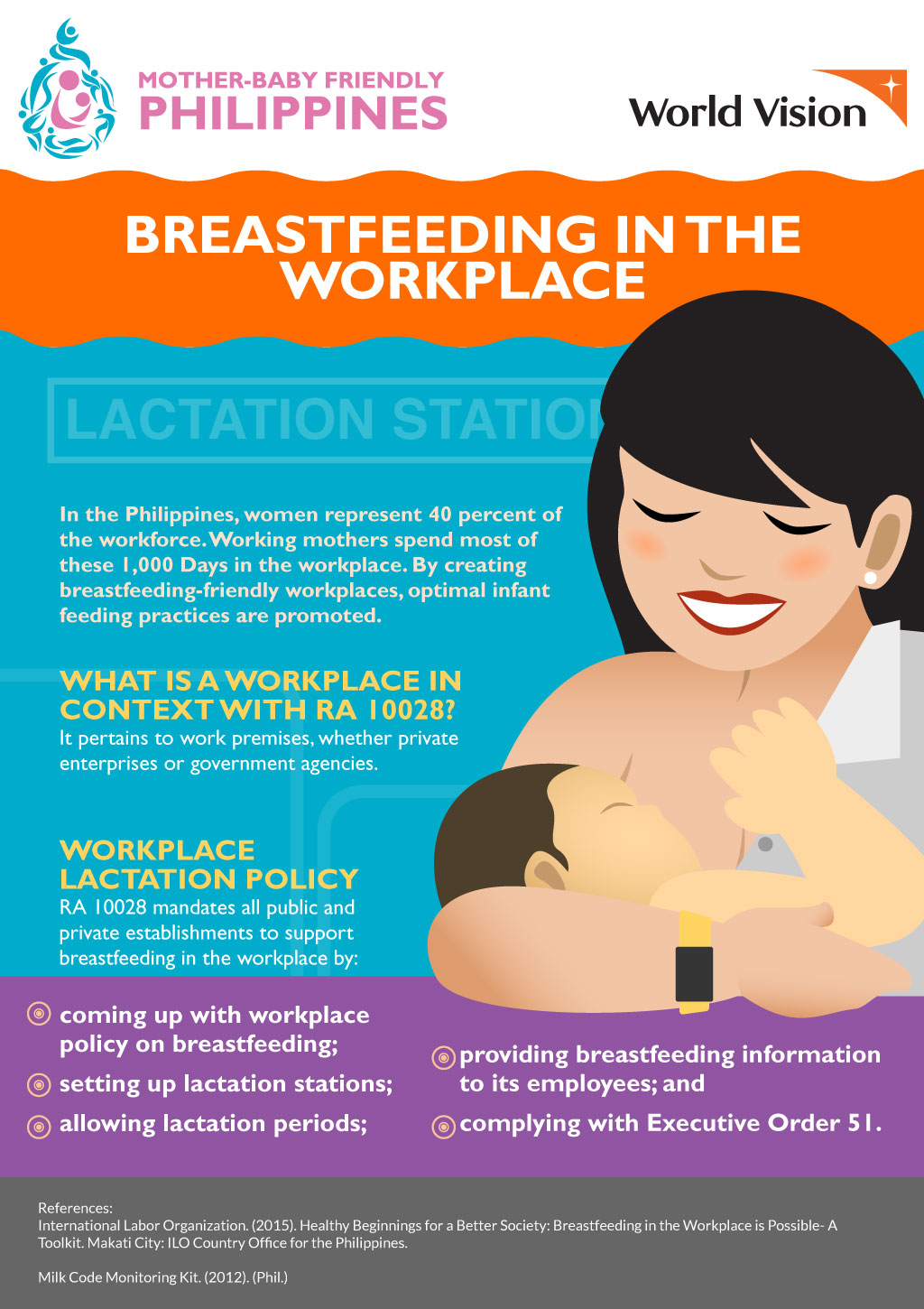 MOTHER-BABY FRIENDLY
PHILIPPINES

World Vision

BREASTFEEDING IN THE WORKPLACE

LACTATION STATIO

In the Philippines, women represent 40 percent of the workforce. Working mothers spend most of these 1,000 Days in the workplace. By creating breastfeeding-friendly workplaces, optimal infant feeding practices are promoted.

WHAT IS A WORKPLACE IN CONTEXT WITH RA 10028?
It pertains to work premises, whether private enterprises or government agencies.

WORKPLACE LACTATION POLICY
RA 10028 mandates all public and private establishments to support breastfeeding in the workplace by:

coming up with workplace policy on breastfeeding;

setting up lactation stations;

allowing lactation periods;

providing breastfeeding information to its employees; and

complying with Executive Order 51.

References:
International Labor Organization. (2015). Healthy Beginnings for a Better Society: Breastfeeding in the Workplace is Possible- A Toolkit. Makati City: ILO Country Office for the Philippines.

Milk Code Monitoring Kit. (2012). (Phil.)